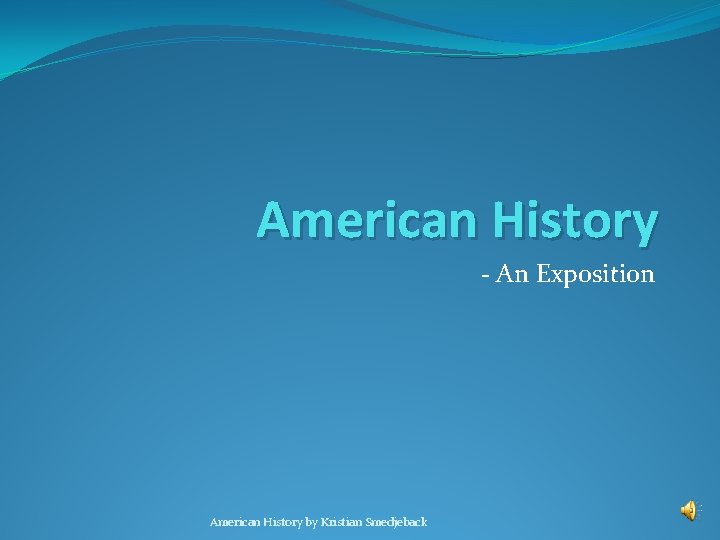 American History

- An Exposition

American History by Kristian Smedjeback